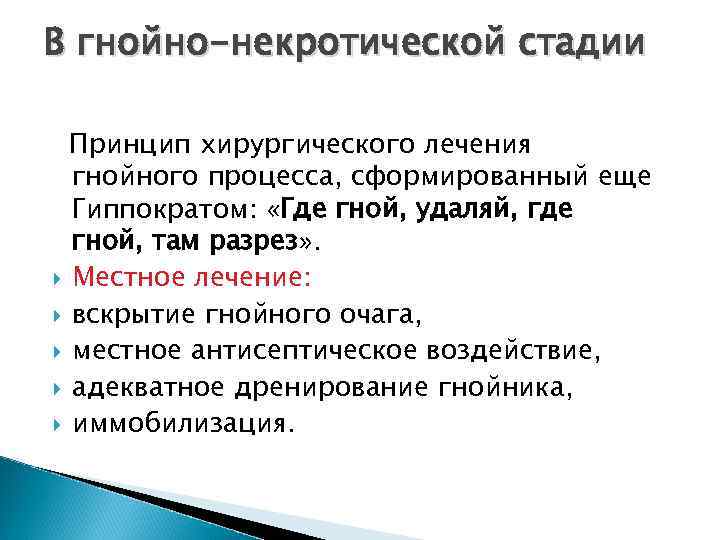 В гнойно-некротической стадии

Принцип хирургического лечения гнойного процесса, сформированный еще Гиппократом: «Где гной, удаляй, где гной, там разрез».

Местное лечение:
вскрытие гнойного очага,
местное антисептическое воздействие,
адекватное дренирование гнойника,
иммобилизация.